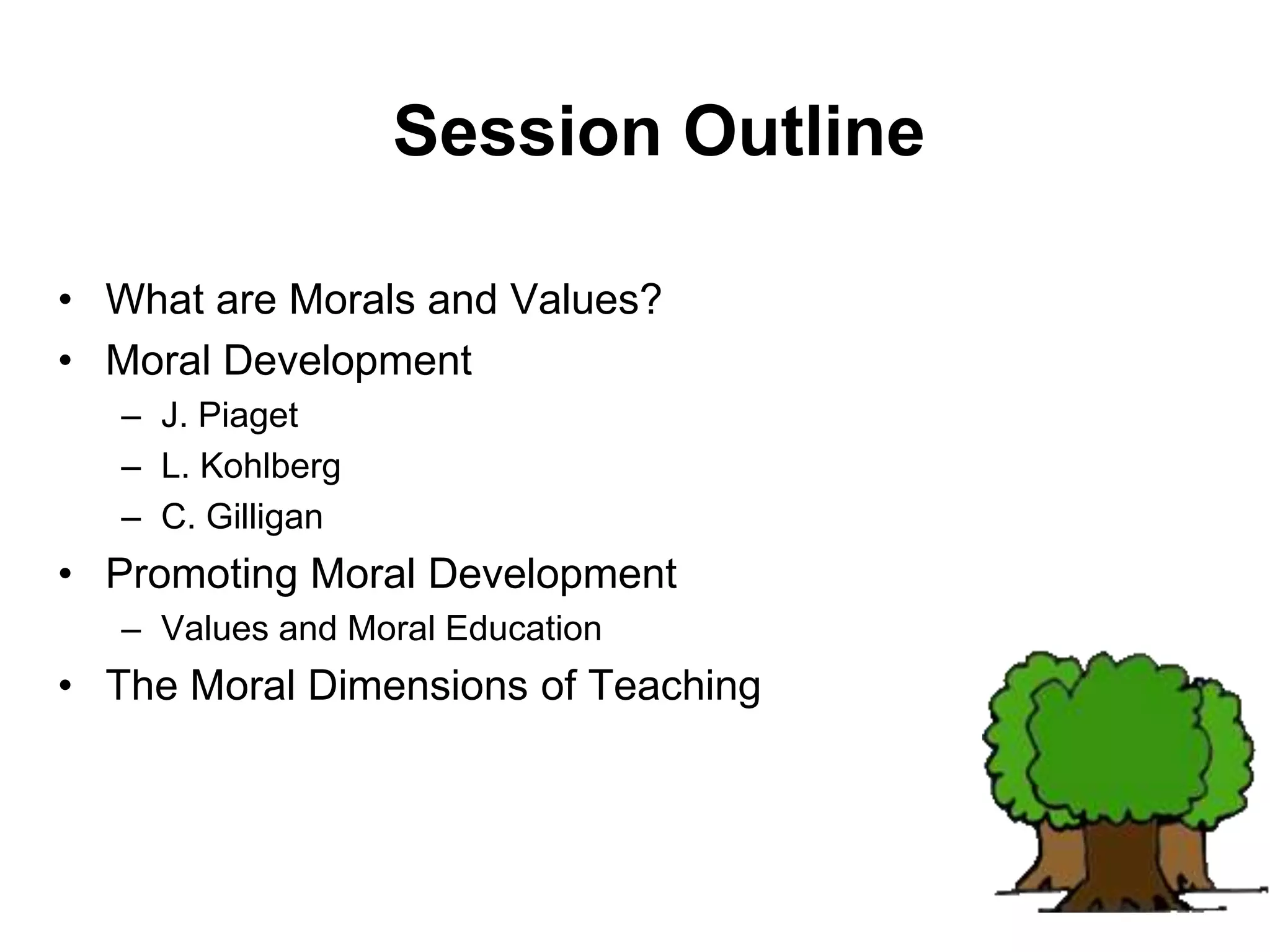 Session Outline

• What are Morals and Values?
• Moral Development
  – J. Piaget
  – L. Kohlberg
  – C. Gilligan
• Promoting Moral Development
  – Values and Moral Education
• The Moral Dimensions of Teaching